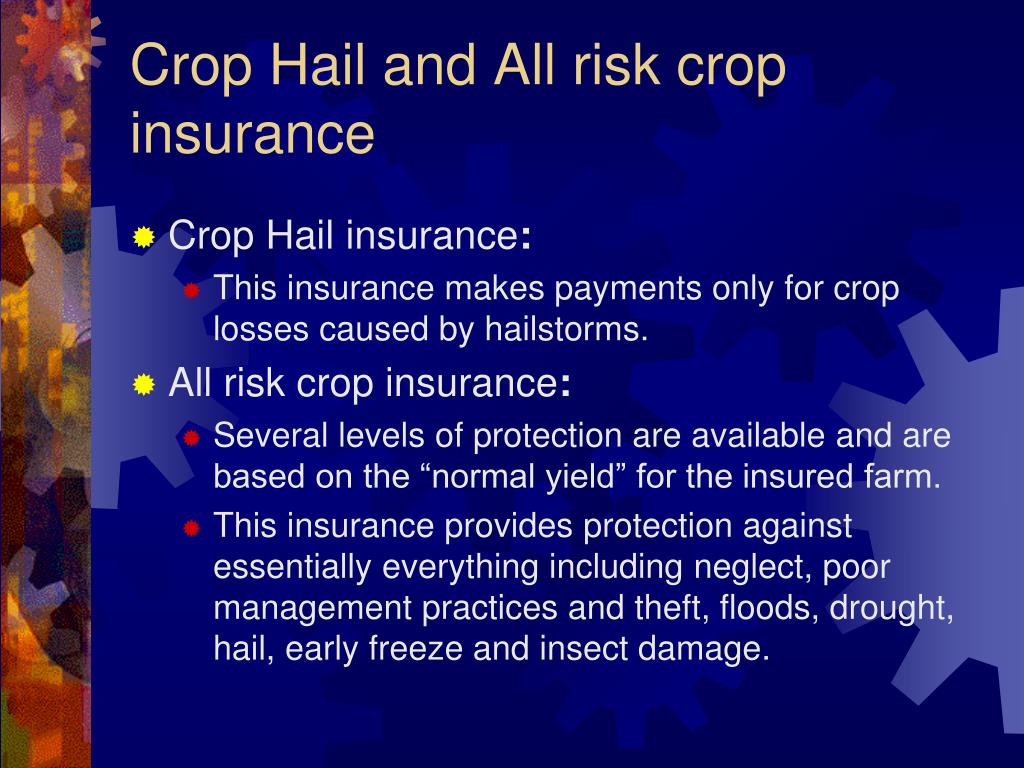 Crop Hail and All risk crop insurance

Crop Hail insurance:

This insurance makes payments only for crop losses caused by hailstorms.

All risk crop insurance:

Several levels of protection are available and are based on the “normal yield” for the insured farm.

This insurance provides protection against essentially everything including neglect, poor management practices and theft, floods, drought, hail, early freeze and insect damage.